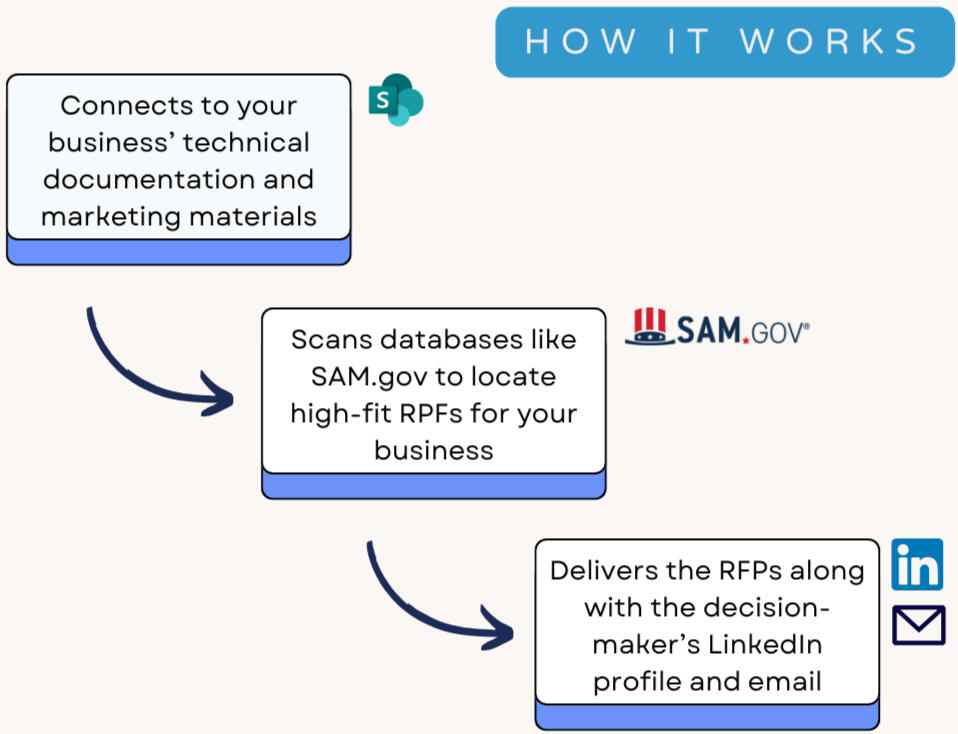 HOW IT WORKS

Connects to your business' technical documentation and marketing materials

S

Scans databases like SAM.gov to locate high-fit RPFs for your business

SAM.GOV®

Delivers the RFPs along with the decision-maker's LinkedIn profile and email

in